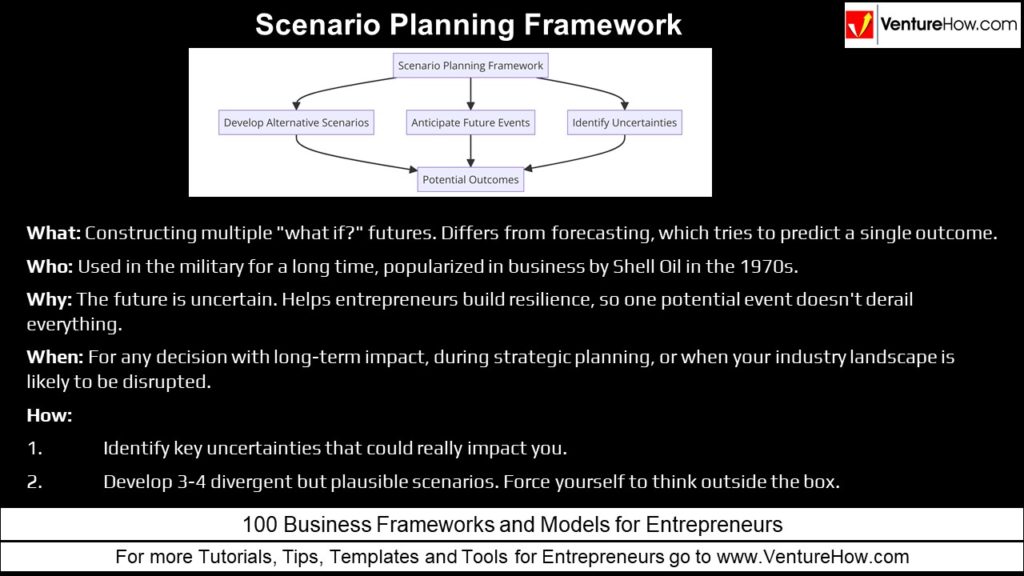 Scenario Planning Framework

VentureHow.com

Scenario Planning Framework

Develop Alternative Scenarios

Anticipate Future Events

Identify Uncertainties

Potential Outcomes

What: Constructing multiple "what if?" futures. Differs from forecasting, which tries to predict a single outcome.

Who: Used in the military for a long time, popularized in business by Shell Oil in the 1970s.

Why: The future is uncertain. Helps entrepreneurs build resilience, so one potential event doesn't derail everything.

When: For any decision with long-term impact, during strategic planning, or when your industry landscape is likely to be disrupted.

How:

1. Identify key uncertainties that could really impact you.

2. Develop 3-4 divergent but plausible scenarios. Force yourself to think outside the box.

100 Business Frameworks and Models for Entrepreneurs

For more Tutorials, Tips, Templates and Tools for Entrepreneurs go to www.VentureHow.com